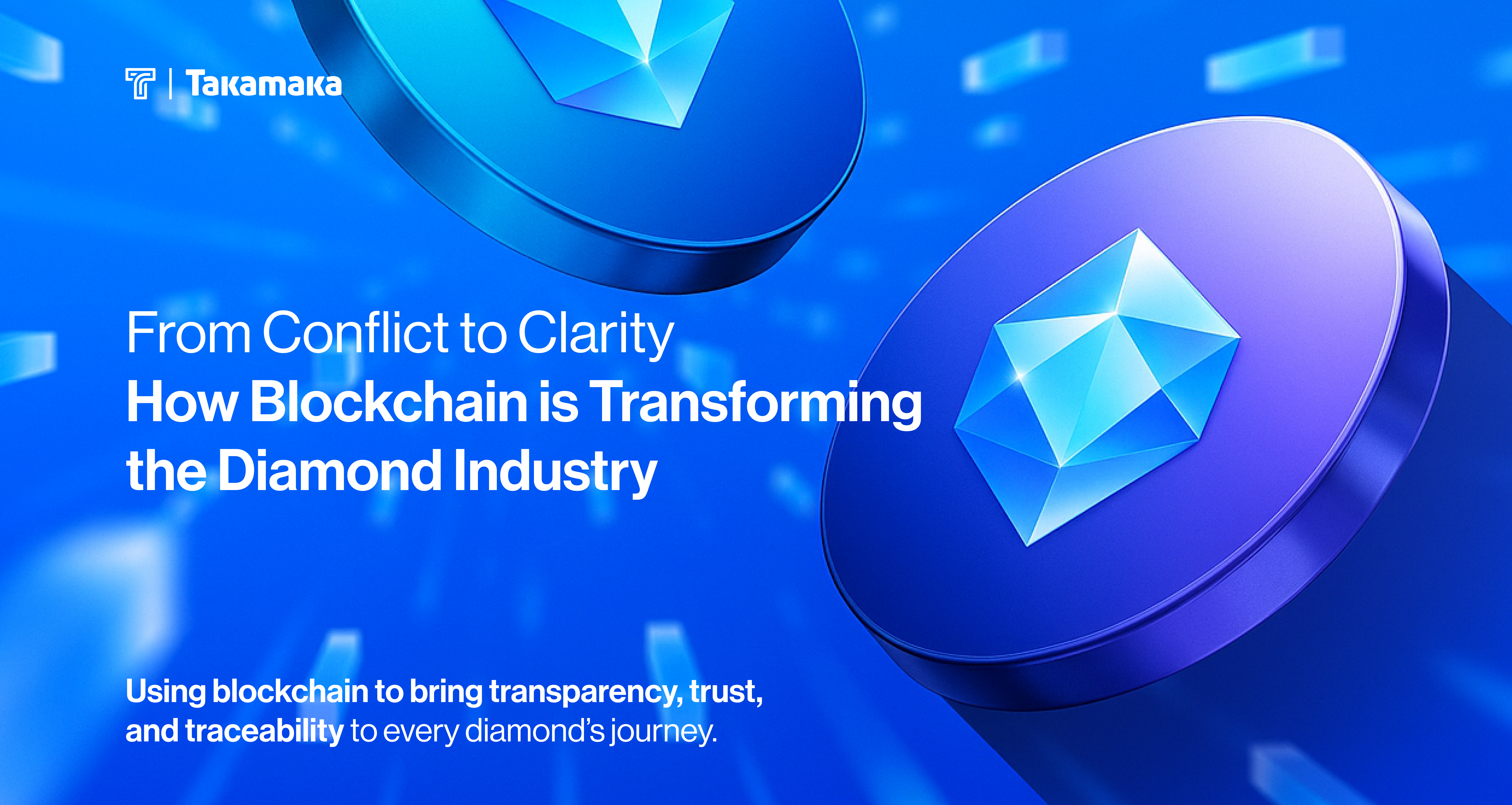 Takamaka

From Conflict to Clarity
How Blockchain is Transforming the Diamond Industry

Using blockchain to bring transparency, trust, and traceability to every diamond's journey.